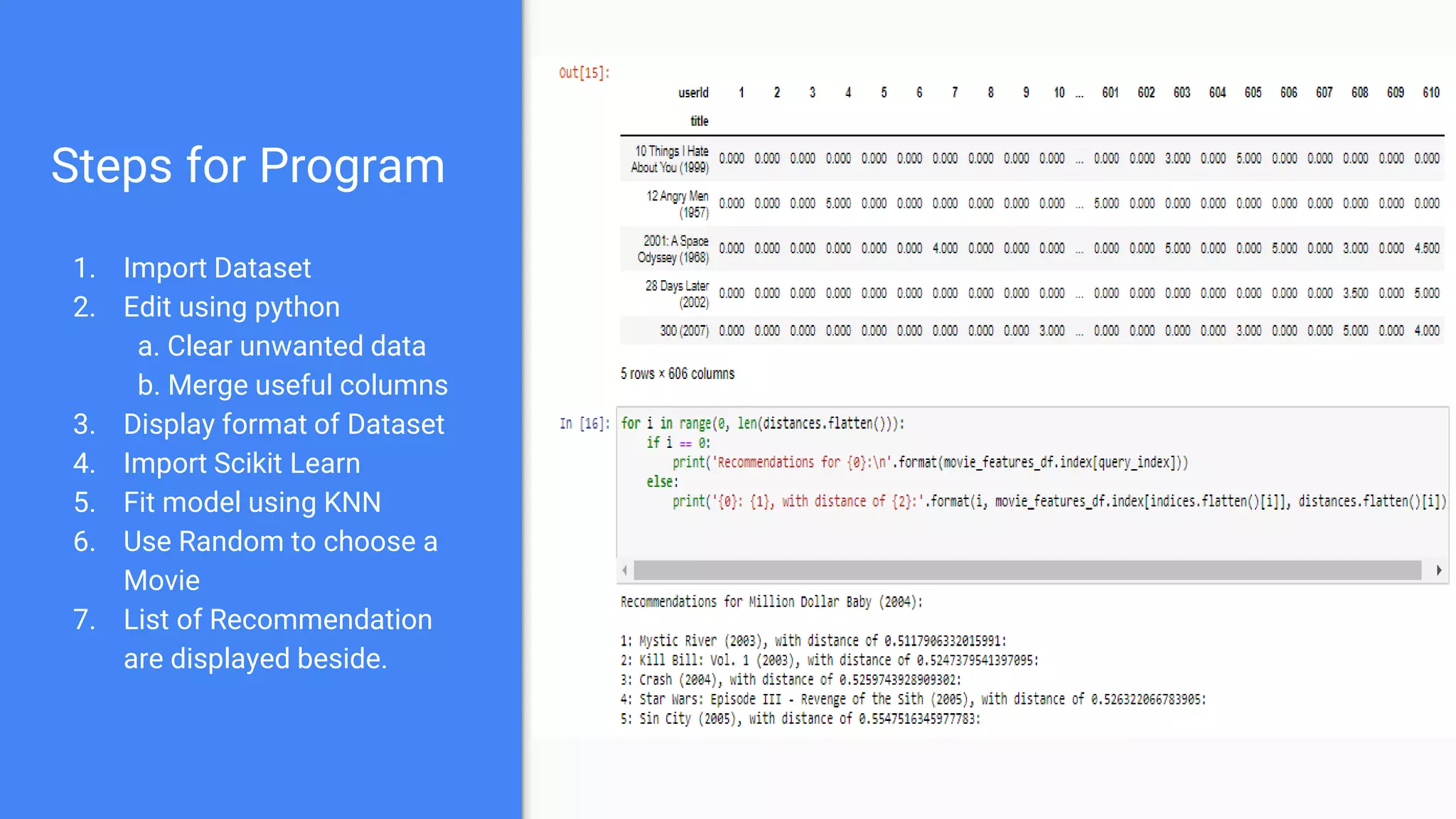 Steps for Program

1. Import Dataset
2. Edit using python
a. Clear unwanted data
b. Merge useful columns
3. Display format of Dataset
4. Import Scikit Learn
5. Fit model using KNN
6. Use Random to choose a Movie
7. List of Recommendation are displayed beside.

Out[15]:

| userId | 1 | 2 | 3 | 4 | 5 | 6 | 7 | 8 | 9 | 10 | ... | 601 | 602 | 603 | 604 | 605 | 606 | 607 | 608 | 609 | 610 |
|---|---|---|---|---|---|---|---|---|---|---|---|---|---|---|---|---|---|---|---|---|---|
| title | | | | | | | | | | | | | | | | | | | | | |
| 10 Things I Hate About You (1999) | 0.000 | 0.000 | 0.000 | 0.000 | 0.000 | 0.000 | 0.000 | 0.000 | 0.000 | 0.000 | ... | 0.000 | 0.000 | 3.000 | 0.000 | 5.000 | 0.000 | 0.000 | 0.000 | 0.000 | 0.000 |
| 12 Angry Men (1957) | 0.000 | 0.000 | 0.000 | 5.000 | 0.000 | 0.000 | 0.000 | 0.000 | 0.000 | 0.000 | ... | 5.000 | 0.000 | 0.000 | 0.000 | 0.000 | 0.000 | 0.000 | 0.000 | 0.000 | 0.000 |
| 2001: A Space Odyssey (1968) | 0.000 | 0.000 | 0.000 | 0.000 | 0.000 | 0.000 | 4.000 | 0.000 | 0.000 | 0.000 | ... | 0.000 | 0.000 | 5.000 | 0.000 | 0.000 | 5.000 | 0.000 | 3.000 | 0.000 | 4.500 |
| 28 Days Later (2002) | 0.000 | 0.000 | 0.000 | 0.000 | 0.000 | 0.000 | 0.000 | 0.000 | 0.000 | 0.000 | ... | 0.000 | 0.000 | 0.000 | 0.000 | 0.000 | 0.000 | 0.000 | 3.500 | 0.000 | 5.000 |
| 300 (2007) | 0.000 | 0.000 | 0.000 | 0.000 | 0.000 | 0.000 | 0.000 | 0.000 | 0.000 | 3.000 | ... | 0.000 | 0.000 | 0.000 | 0.000 | 3.000 | 0.000 | 0.000 | 5.000 | 0.000 | 4.000 |

5 rows × 606 columns

In [16]:
for i in range(0, len(distances.flatten())):
    if i == 0:
        print('Recommendations for {0}:\n'.format(movie_features_df.index[query_index]))
    else:
        print('{0}: {1}, with distance of {2}:'.format(i, movie_features_df.index[indices.flatten()[i]], distances.flatten()[i])

Recommendations for Million Dollar Baby (2004):

1: Mystic River (2003), with distance of 0.5117906332015991:
2: Kill Bill: Vol. 1 (2003), with distance of 0.5247379541397095:
3: Crash (2004), with distance of 0.5259743928909302:
4: Star Wars: Episode III - Revenge of the Sith (2005), with distance of 0.526322066783905:
5: Sin City (2005), with distance of 0.5547516345977783: